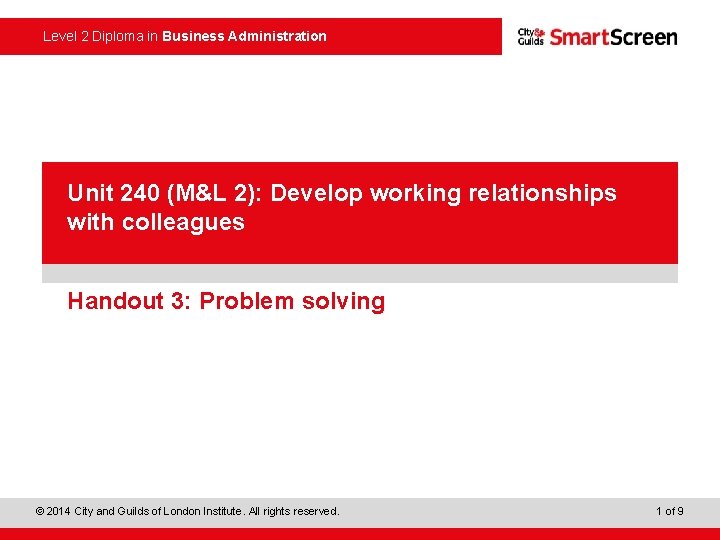 Level 2 Diploma in Business Administration

City & Guilds SmartScreen

Unit 240 (M&L 2): Develop working relationships with colleagues

Handout 3: Problem solving

© 2014 City and Guilds of London Institute. All rights reserved.

1 of 9